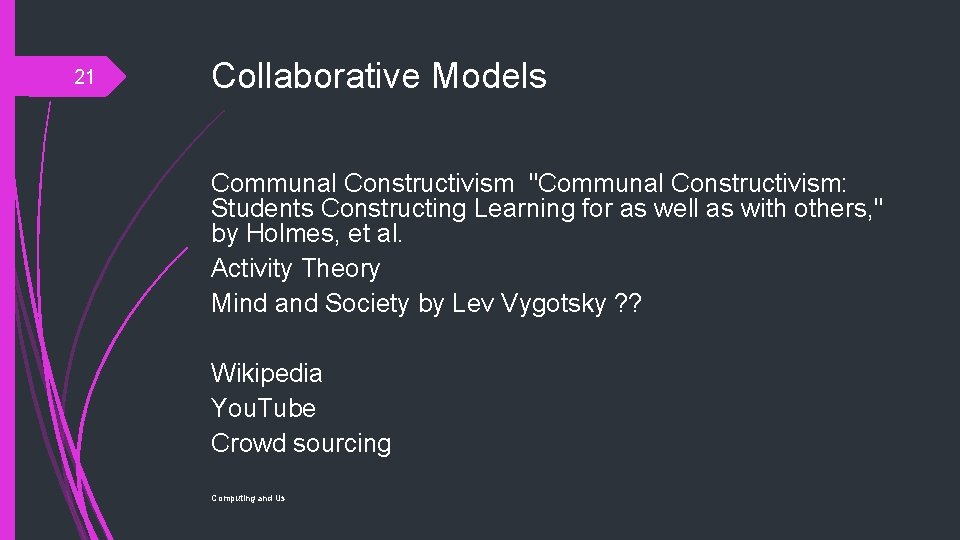 21

Collaborative Models

Communal Constructivism "Communal Constructivism: Students Constructing Learning for as well as with others," by Holmes, et al.
Activity Theory
Mind and Society by Lev Vygotsky ??

Wikipedia
YouTube
Crowd sourcing

Computing and Us